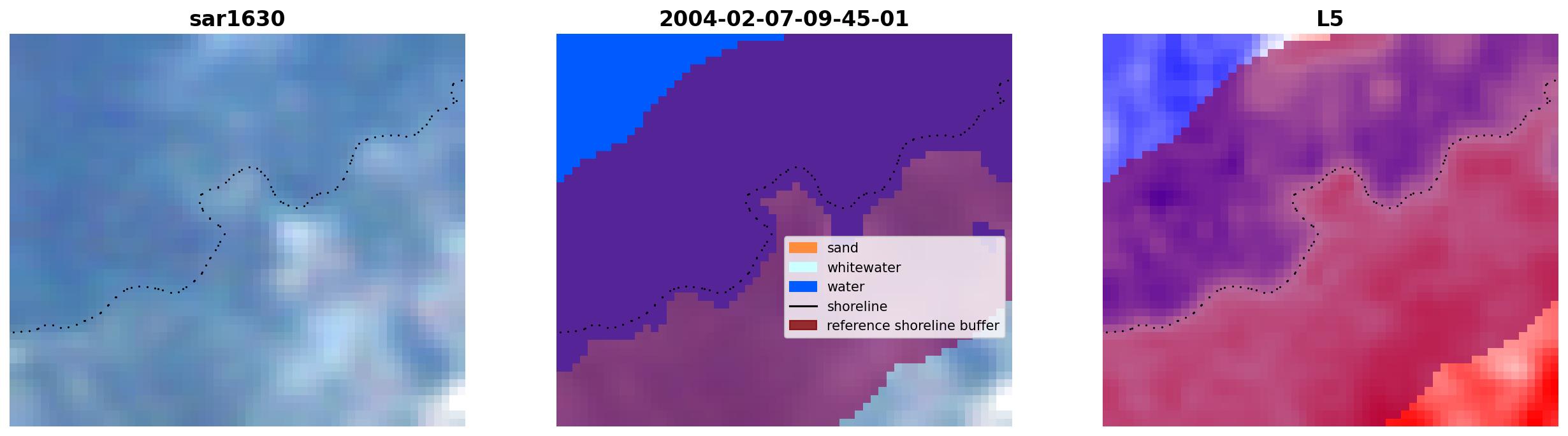 sar1630

2004-02-07-09-45-01

sand
whitewater
water
shoreline
reference shoreline buffer

L5